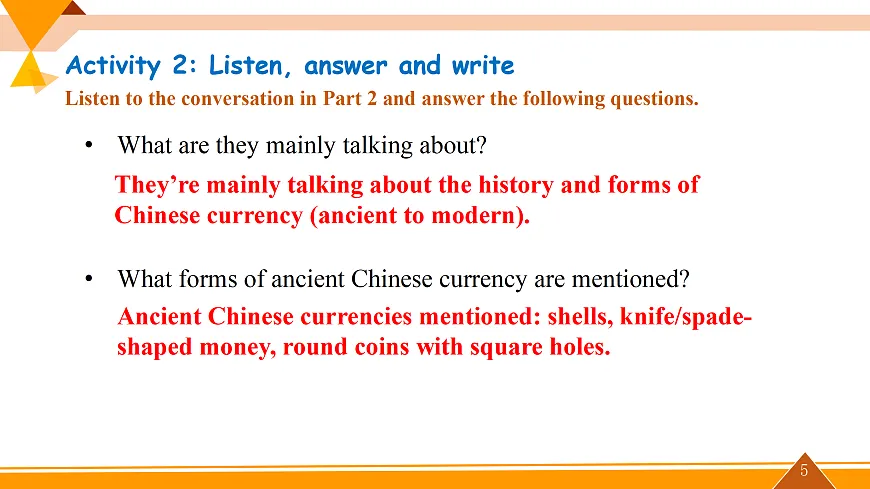 Activity 2: Listen, answer and write

Listen to the conversation in Part 2 and answer the following questions.

• What are they mainly talking about?

They're mainly talking about the history and forms of Chinese currency (ancient to modern).

• What forms of ancient Chinese currency are mentioned?

Ancient Chinese currencies mentioned: shells, knife/spade-shaped money, round coins with square holes.

5